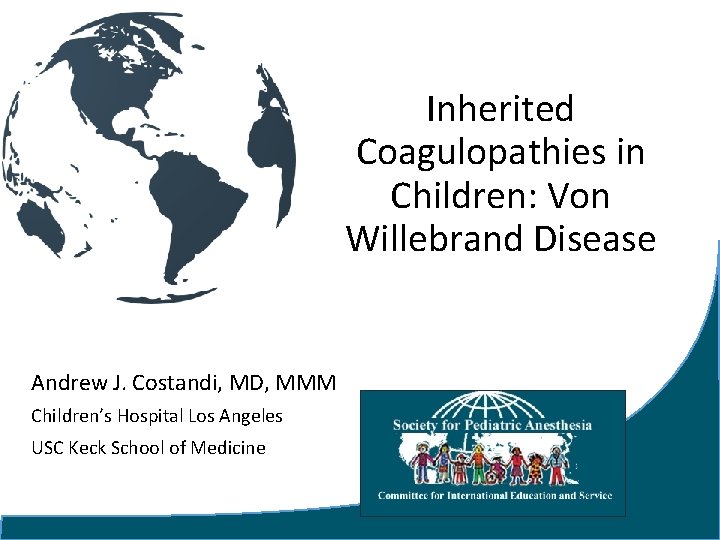 Inherited Coagulopathies in Children: Von Willebrand Disease

Andrew J. Costandi, MD, MMM
Children's Hospital Los Angeles
USC Keck School of Medicine

Society for Pediatric Anesthesia
Committee for International Education and Service